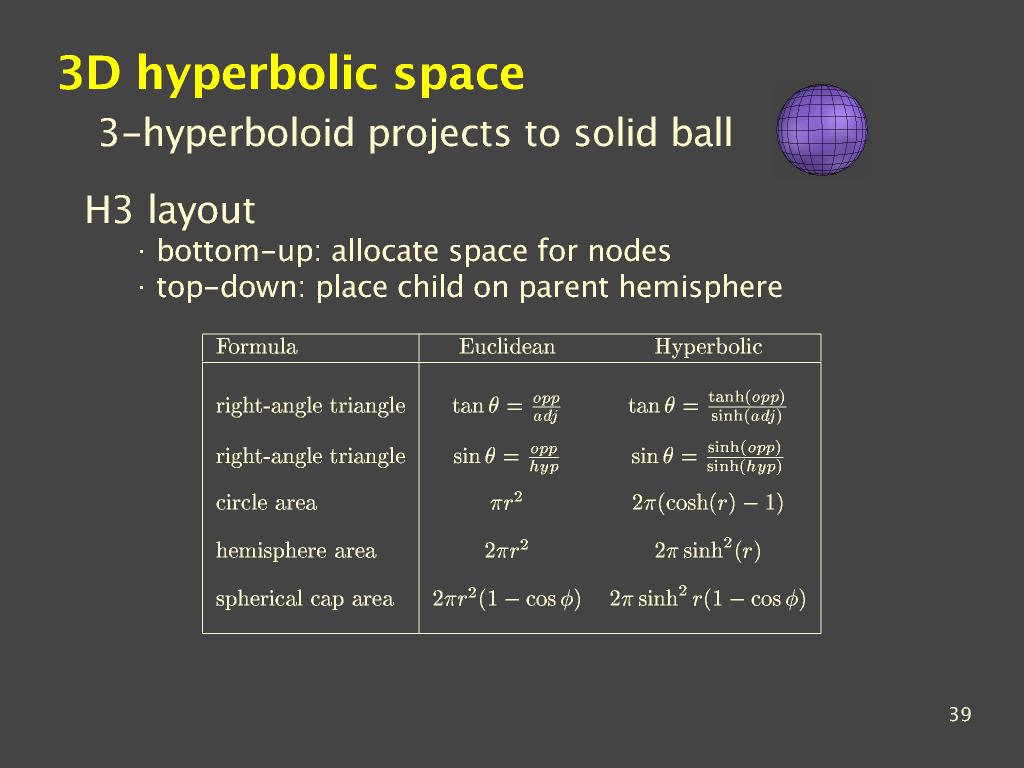 3D hyperbolic space

3-hyperboloid projects to solid ball

H3 layout

· bottom-up: allocate space for nodes
· top-down: place child on parent hemisphere

| Formula | Euclidean | Hyperbolic |
|---|---|---|
| right-angle triangle | $\tan\theta = \frac{opp}{adj}$ | $\tan\theta = \frac{\tanh(opp)}{\sinh(adj)}$ |
| right-angle triangle | $\sin\theta = \frac{opp}{hyp}$ | $\sin\theta = \frac{\sinh(opp)}{\sinh(hyp)}$ |
| circle area | $\pi r^2$ | $2\pi(\cosh(r) - 1)$ |
| hemisphere area | $2\pi r^2$ | $2\pi \sinh^2(r)$ |
| spherical cap area | $2\pi r^2(1 - \cos\phi)$ | $2\pi \sinh^2 r(1 - \cos\phi)$ |

39